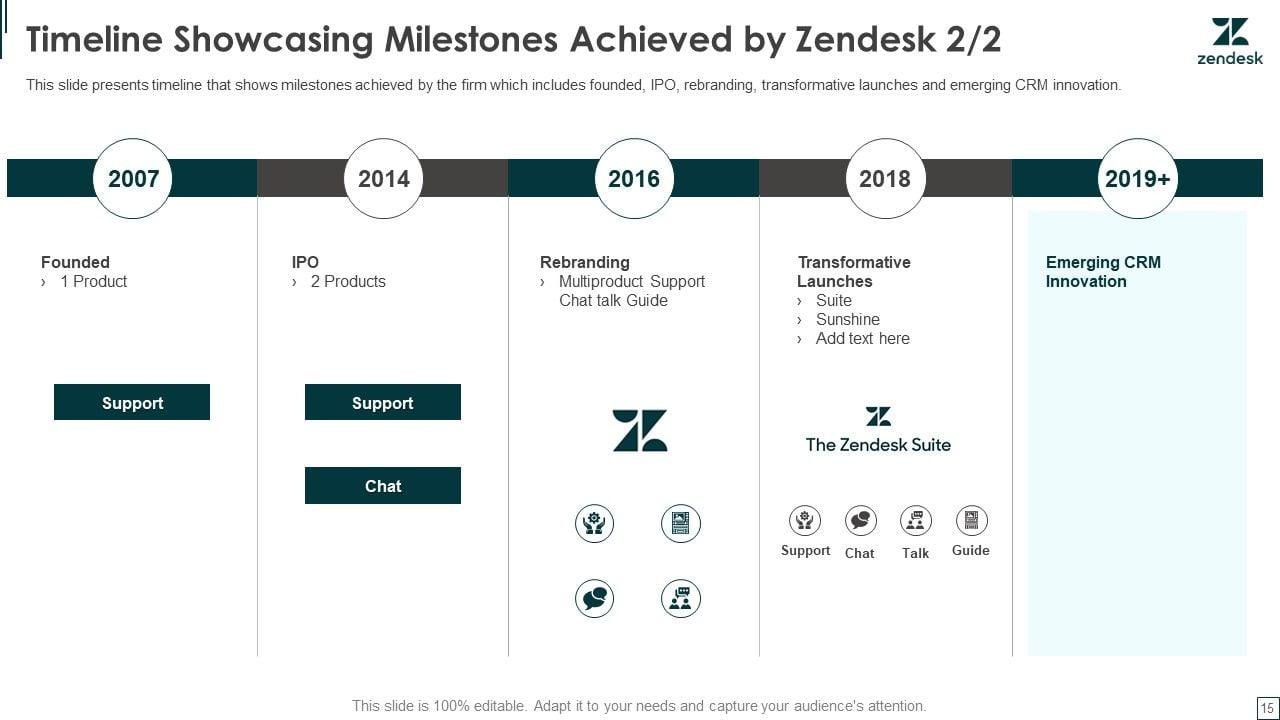 Timeline Showcasing Milestones Achieved by Zendesk 2/2

zendesk

This slide presents timeline that shows milestones achieved by the firm which includes founded, IPO, rebranding, transformative launches and emerging CRM innovation.

2007

Founded
› 1 Product

Support

2014

IPO
› 2 Products

Support

Chat

2016

Rebranding
› Multiproduct Support Chat talk Guide

2018

Transformative Launches
› Suite
› Sunshine
› Add text here

The Zendesk Suite

Support Chat Talk Guide

2019+

Emerging CRM Innovation

This slide is 100% editable. Adapt it to your needs and capture your audience's attention.

15